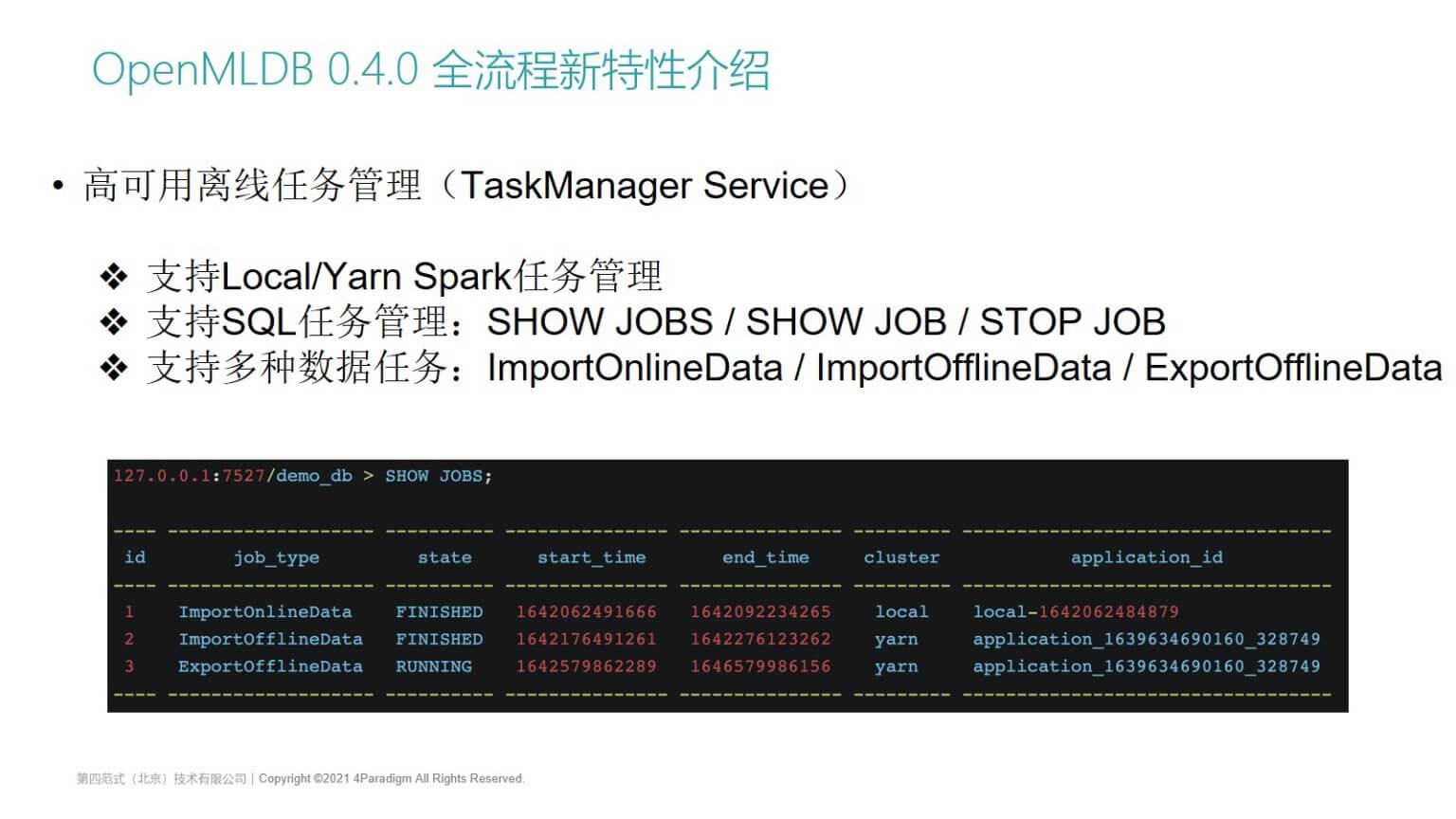 OpenMLDB 0.4.0 全流程新特性介绍

• 高可用离线任务管理（TaskManager Service）

❖ 支持Local/Yarn Spark任务管理
❖ 支持SQL任务管理：SHOW JOBS / SHOW JOB / STOP JOB
❖ 支持多种数据任务：ImportOnlineData / ImportOfflineData / ExportOfflineData

127.0.0.1:7527/demo_db > SHOW JOBS;

| id | job_type | state | start_time | end_time | cluster | application_id |
|---|---|---|---|---|---|---|
| 1 | ImportOnlineData | FINISHED | 1642062491666 | 1642092234265 | local | local-1642062484879 |
| 2 | ImportOfflineData | FINISHED | 1642176491261 | 1642276123262 | yarn | application_1639634690160_328749 |
| 3 | ExportOfflineData | RUNNING | 1642579862289 | 1646579986156 | yarn | application_1639634690160_328749 |

第四范式（北京）技术有限公司 | Copyright ©2021 4Paradigm All Rights Reserved.